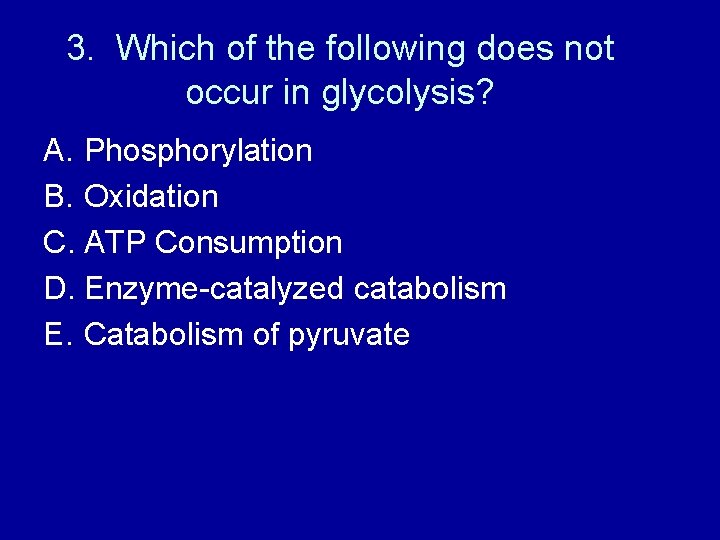 3. Which of the following does not occur in glycolysis?

A. Phosphorylation
B. Oxidation
C. ATP Consumption
D. Enzyme-catalyzed catabolism
E. Catabolism of pyruvate